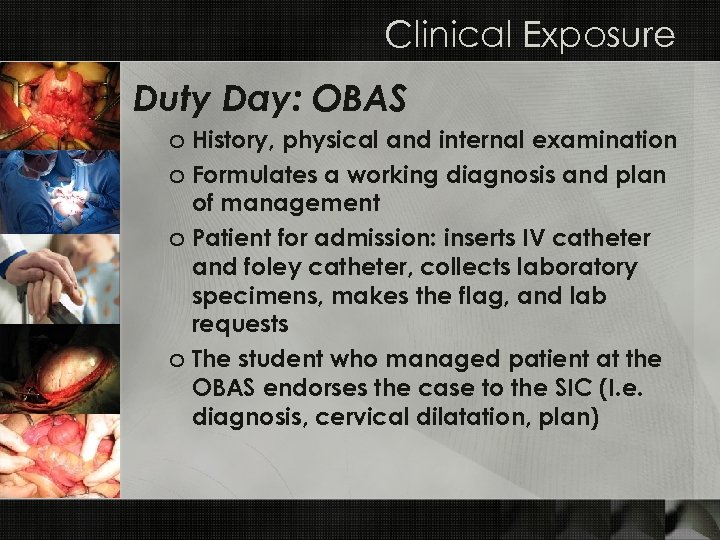 Clinical Exposure

Duty Day: OBAS

o History, physical and internal examination

o Formulates a working diagnosis and plan of management

o Patient for admission: inserts IV catheter and foley catheter, collects laboratory specimens, makes the flag, and lab requests

o The student who managed patient at the OBAS endorses the case to the SIC (I.e. diagnosis, cervical dilatation, plan)